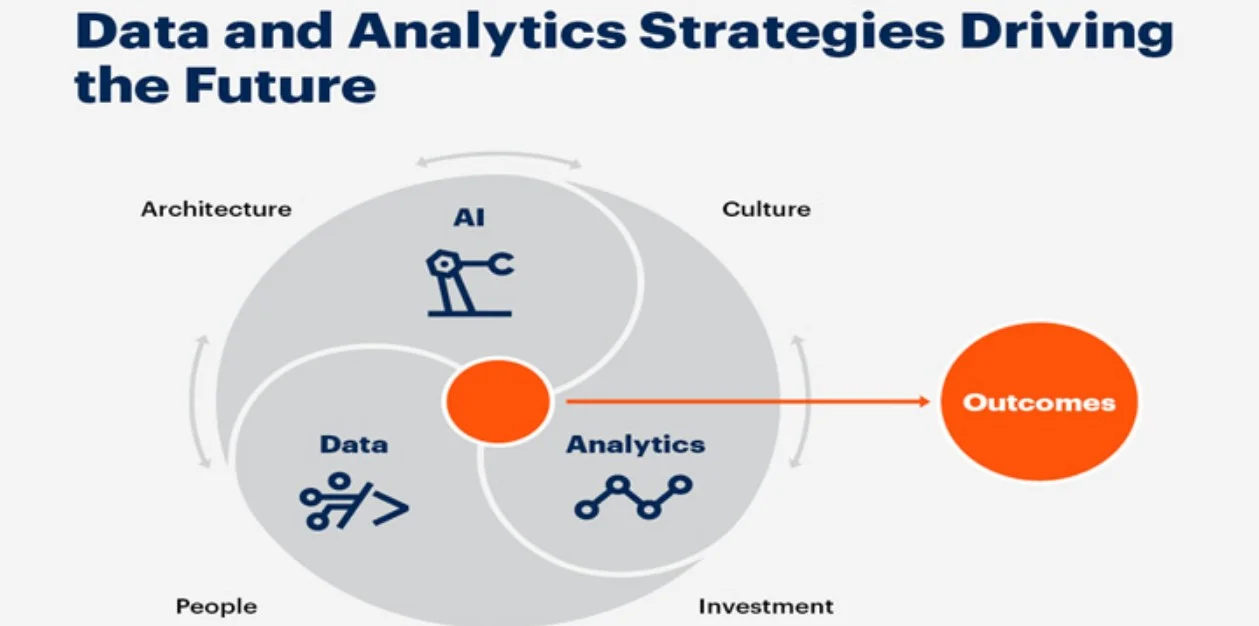 Data and Analytics Strategies Driving the Future

Architecture

AI

Culture

Data

Analytics

Outcomes

People

Investment